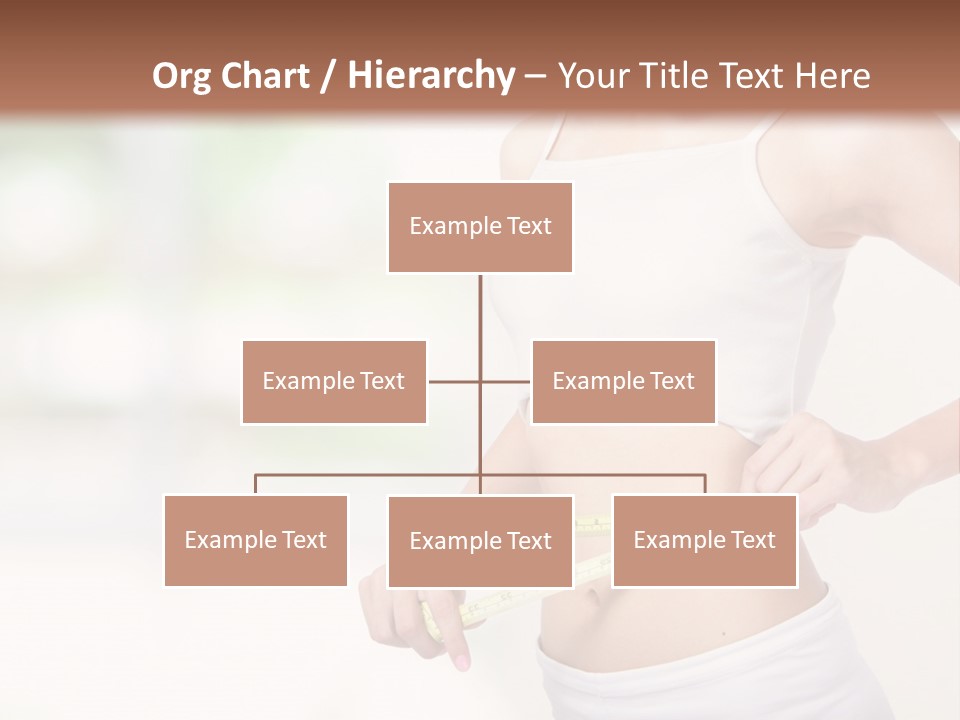 Org Chart / Hierarchy – Your Title Text Here

Example Text

Example Text

Example Text

Example Text

Example Text

Example Text